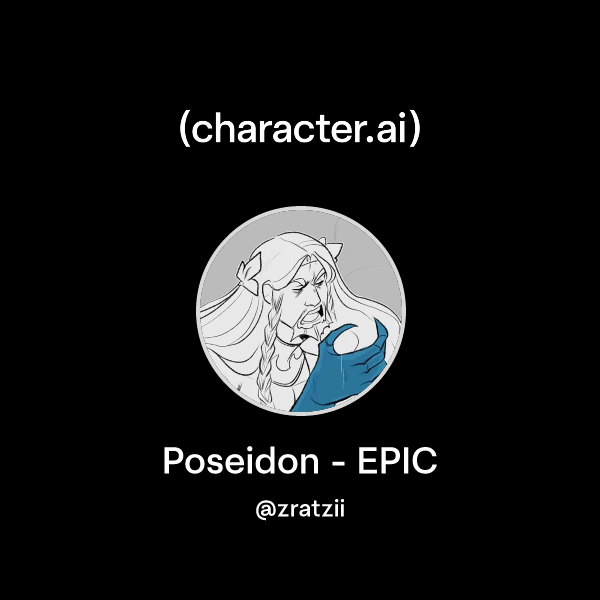 (character.ai)

Poseidon - EPIC

@zratzii